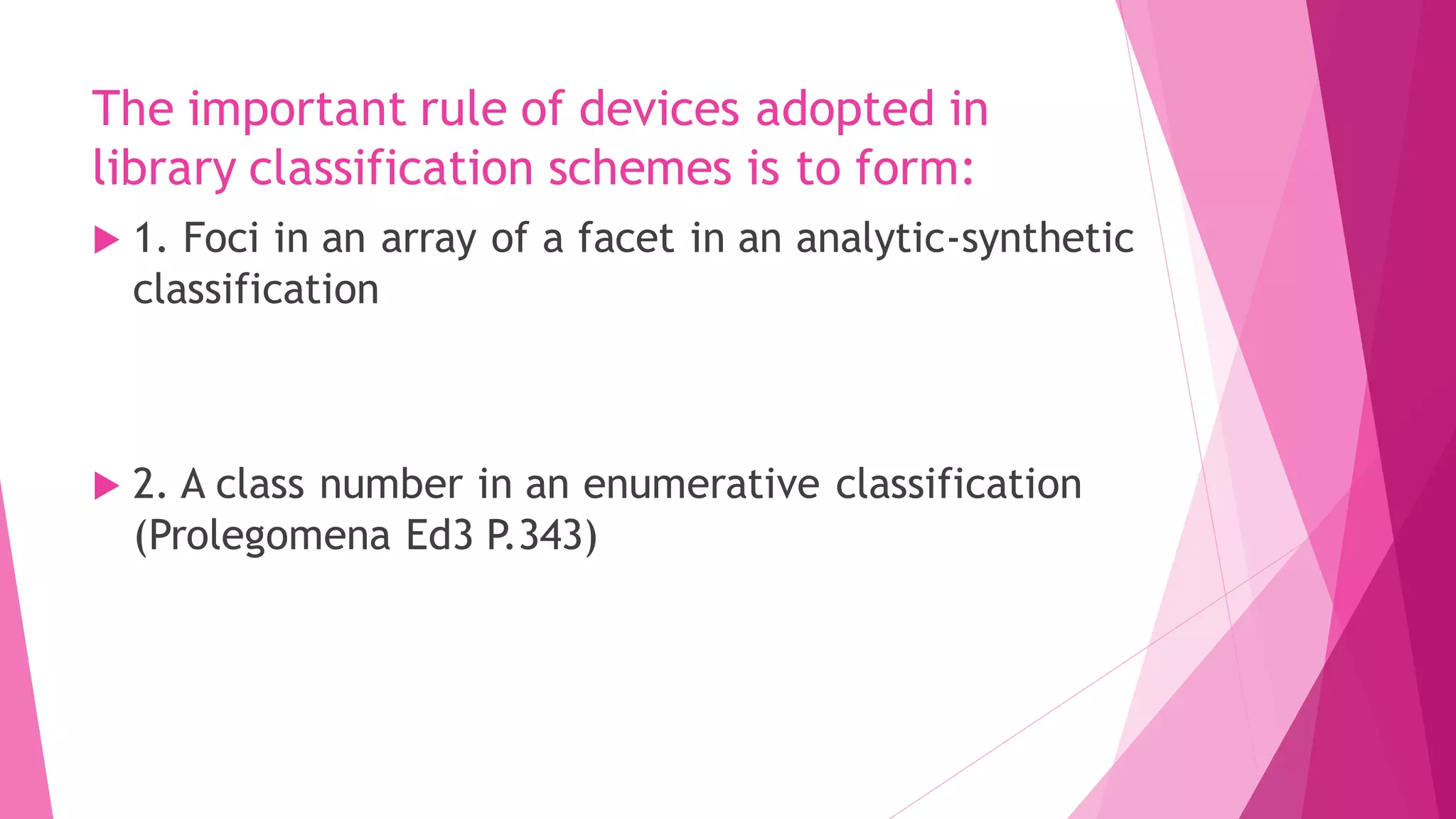 The important rule of devices adopted in library classification schemes is to form:

1. Foci in an array of a facet in an analytic-synthetic classification

2. A class number in an enumerative classification (Prolegomena Ed3 P.343)